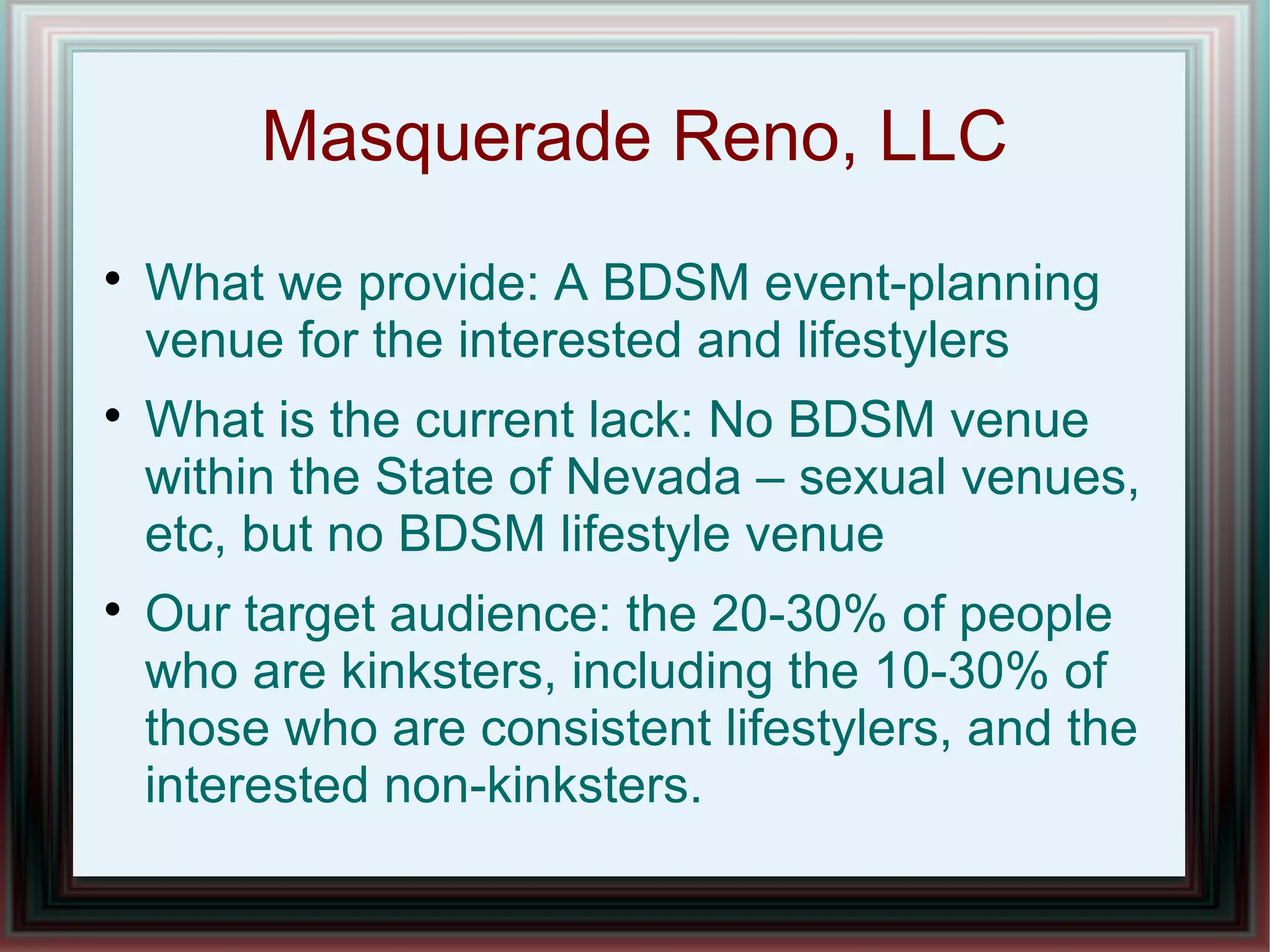 Masquerade Reno, LLC

• What we provide: A BDSM event-planning venue for the interested and lifestylers
• What is the current lack: No BDSM venue within the State of Nevada – sexual venues, etc, but no BDSM lifestyle venue
• Our target audience: the 20-30% of people who are kinksters, including the 10-30% of those who are consistent lifestylers, and the interested non-kinksters.